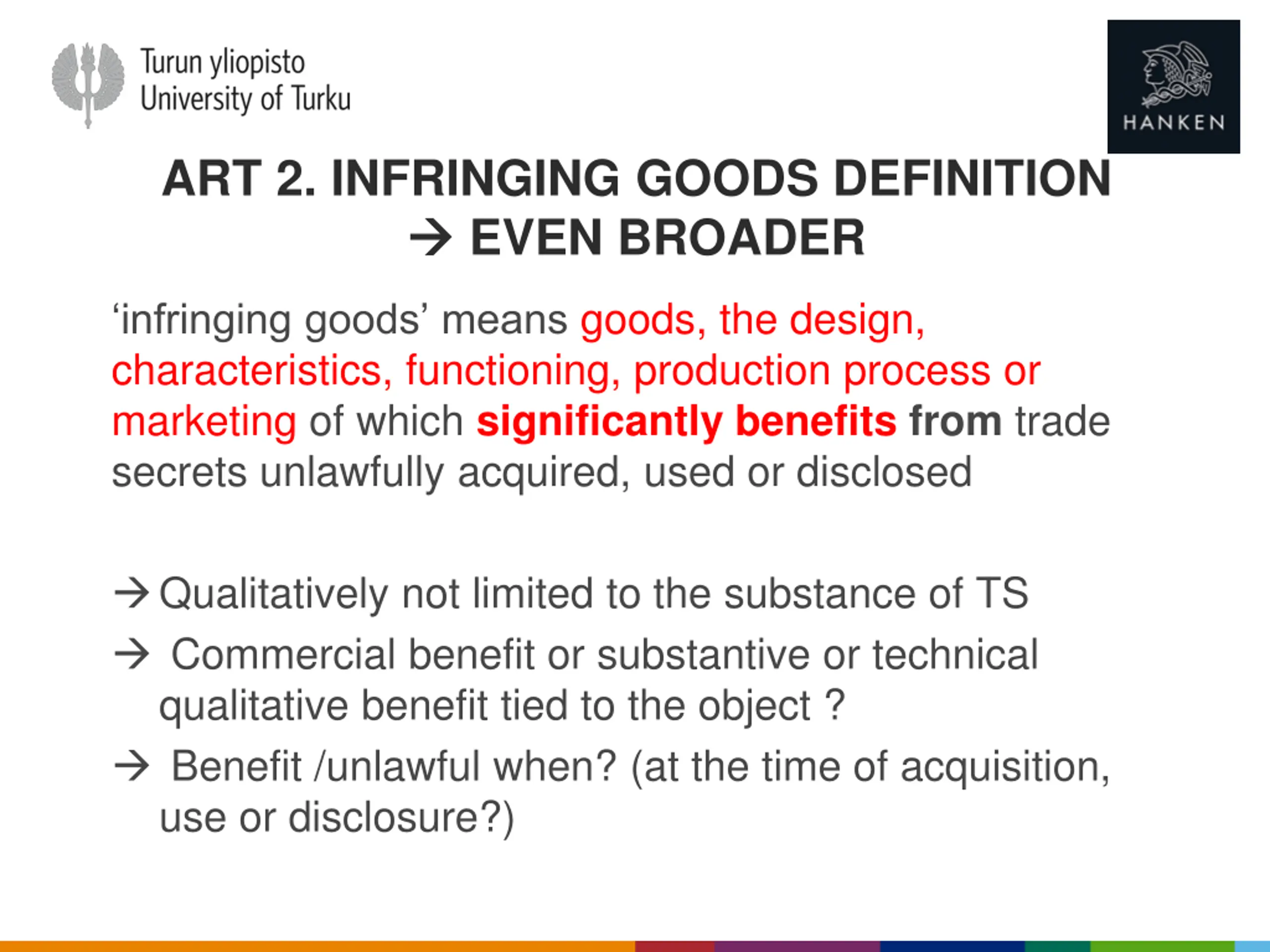 Turun yliopisto
University of Turku

HANKEN

ART 2. INFRINGING GOODS DEFINITION → EVEN BROADER

‘infringing goods’ means goods, the design, characteristics, functioning, production process or marketing of which significantly benefits from trade secrets unlawfully acquired, used or disclosed

→ Qualitatively not limited to the substance of TS

→ Commercial benefit or substantive or technical qualitative benefit tied to the object ?

→ Benefit /unlawful when? (at the time of acquisition, use or disclosure?)